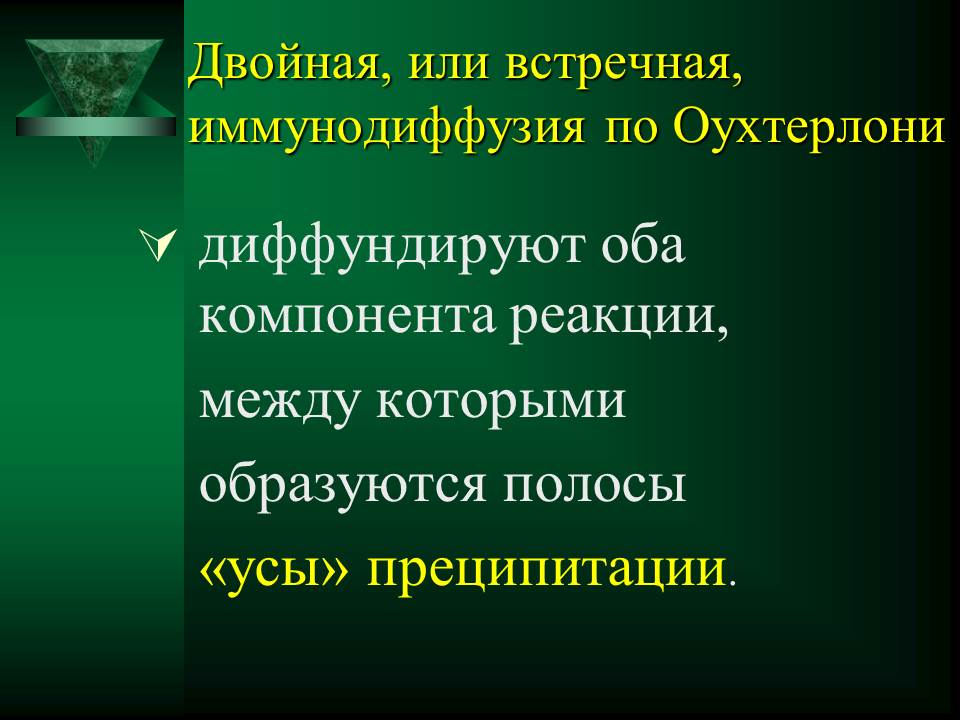 Двойная, или встречная, иммунодиффузия по Оухтерлони

диффундируют оба компонента реакции, между которыми образуются полосы «усы» преципитации.